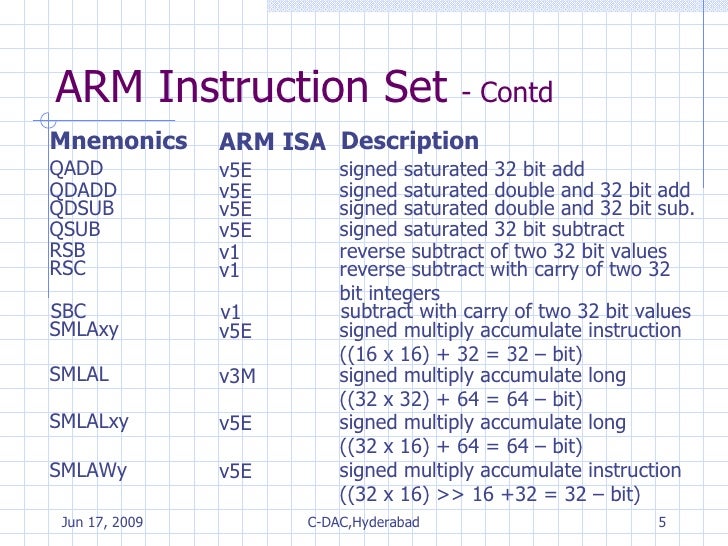 ARM Instruction Set - Contd

| Mnemonics | ARM ISA | Description |
|---|---|---|
| QADD | v5E | signed saturated 32 bit add |
| QDADD | v5E | signed saturated double and 32 bit add |
| QDSUB | v5E | signed saturated double and 32 bit sub. |
| QSUB | v5E | signed saturated 32 bit subtract |
| RSB | v1 | reverse subtract of two 32 bit values |
| RSC | v1 | reverse subtract with carry of two 32 bit integers |
| SBC | v1 | subtract with carry of two 32 bit values |
| SMLAxy | v5E | signed multiply accumulate instruction ((16 x 16) + 32 = 32 – bit) |
| SMLAL | v3M | signed multiply accumulate long ((32 x 32) + 64 = 64 – bit) |
| SMLALxy | v5E | signed multiply accumulate long ((32 x 16) + 64 = 64 – bit) |
| SMLAWy | v5E | signed multiply accumulate instruction ((32 x 16) >> 16 +32 = 32 – bit) |

Jun 17, 2009 C-DAC,Hyderabad 5